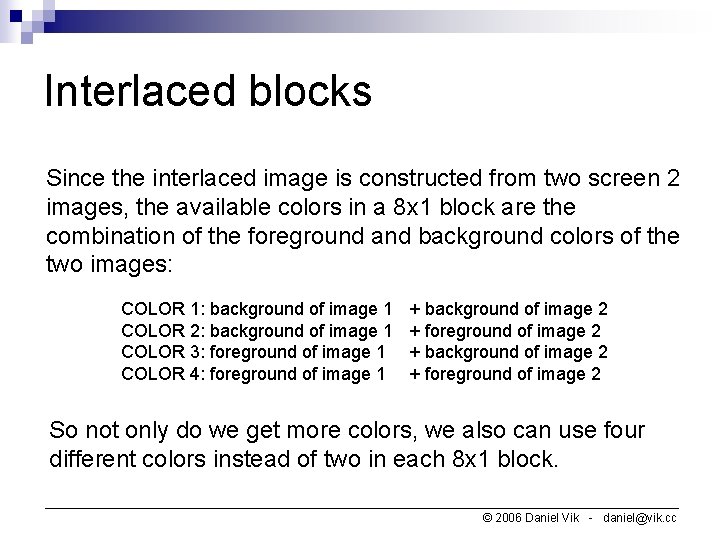 Interlaced blocks

Since the interlaced image is constructed from two screen 2 images, the available colors in a 8x1 block are the combination of the foreground and background colors of the two images:

COLOR 1: background of image 1 + background of image 2
COLOR 2: background of image 1 + foreground of image 2
COLOR 3: foreground of image 1 + background of image 2
COLOR 4: foreground of image 1 + foreground of image 2

So not only do we get more colors, we also can use four different colors instead of two in each 8x1 block.

© 2006 Daniel Vik - daniel@vik.cc